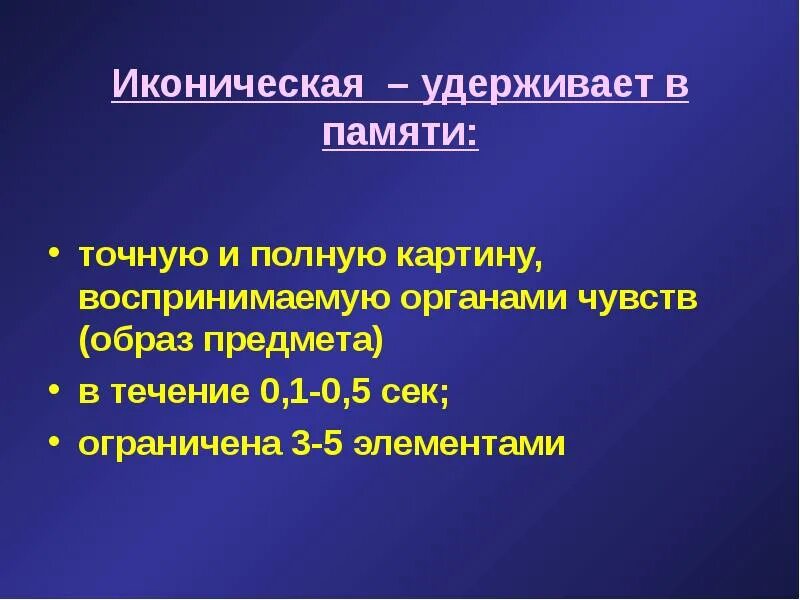 Иконическая – удерживает в памяти:

• точную и полную картину, воспринимаемую органами чувств (образ предмета)
• в течение 0,1-0,5 сек;
• ограничена 3-5 элементами